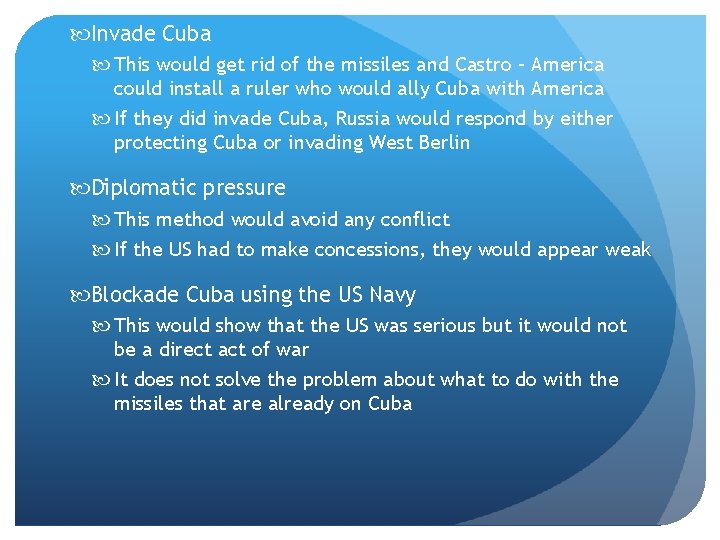 Invade Cuba

This would get rid of the missiles and Castro – America could install a ruler who would ally Cuba with America

If they did invade Cuba, Russia would respond by either protecting Cuba or invading West Berlin

Diplomatic pressure

This method would avoid any conflict

If the US had to make concessions, they would appear weak

Blockade Cuba using the US Navy

This would show that the US was serious but it would not be a direct act of war

It does not solve the problem about what to do with the missiles that are already on Cuba